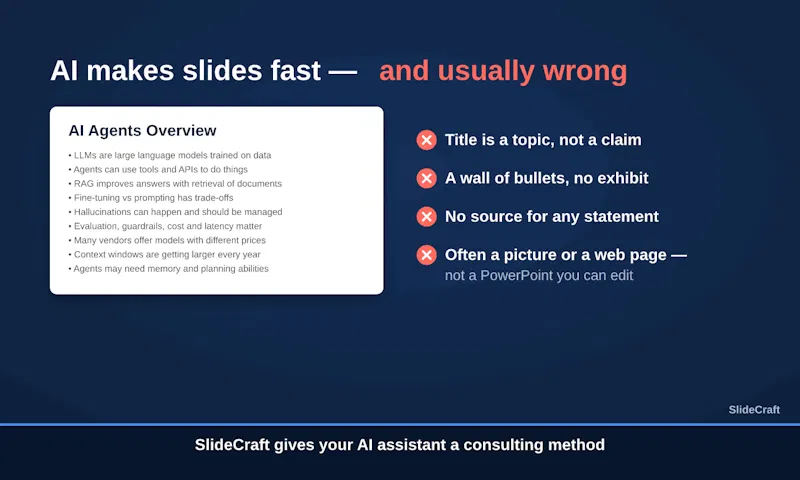 AI makes slides fast — and usually wrong

AI Agents Overview

• LLMs are large language models trained on data
• Agents can use tools and APIs to do things
• RAG improves answers with retrieval of documents
• Fine-tuning vs prompting has trade-offs
• Hallucinations can happen and should be managed
• Evaluation, guardrails, cost and latency matter
• Many vendors offer models with different prices
• Context windows are getting larger every year
• Agents may need memory and planning abilities

Title is a topic, not a claim

A wall of bullets, no exhibit

No source for any statement

Often a picture or a web page — not a PowerPoint you can edit

SlideCraft

SlideCraft gives your AI assistant a consulting method